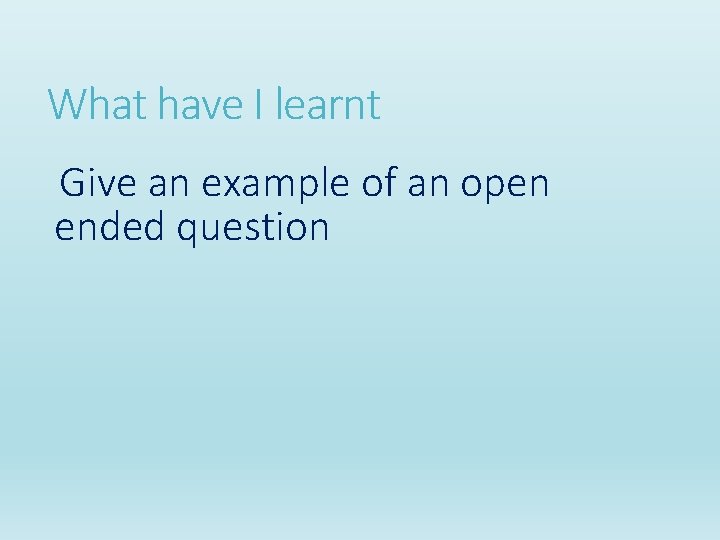 What have I learnt

Give an example of an open ended question